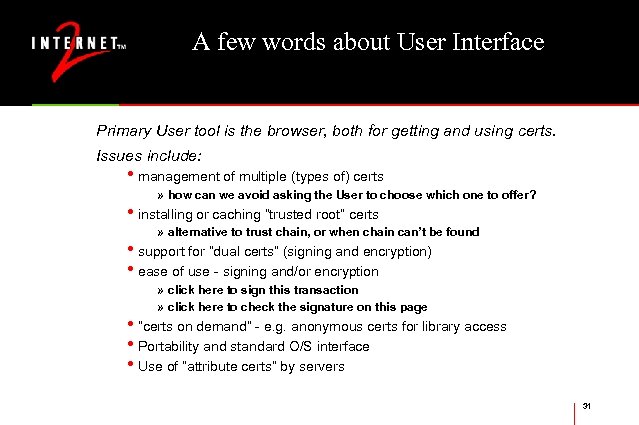 INTERNET2™

A few words about User Interface

Primary User tool is the browser, both for getting and using certs.

Issues include:

• management of multiple (types of) certs
» how can we avoid asking the User to choose which one to offer?
• installing or caching "trusted root" certs
» alternative to trust chain, or when chain can't be found
• support for "dual certs" (signing and encryption)
• ease of use - signing and/or encryption
» click here to sign this transaction
» click here to check the signature on this page
• "certs on demand" - e.g. anonymous certs for library access
• Portability and standard O/S interface
• Use of "attribute certs" by servers

31